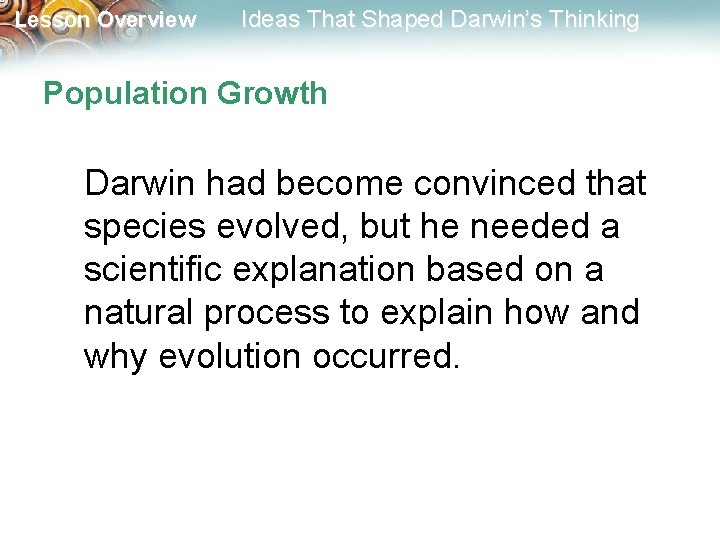 Lesson Overview Ideas That Shaped Darwin's Thinking

Population Growth

Darwin had become convinced that species evolved, but he needed a scientific explanation based on a natural process to explain how and why evolution occurred.